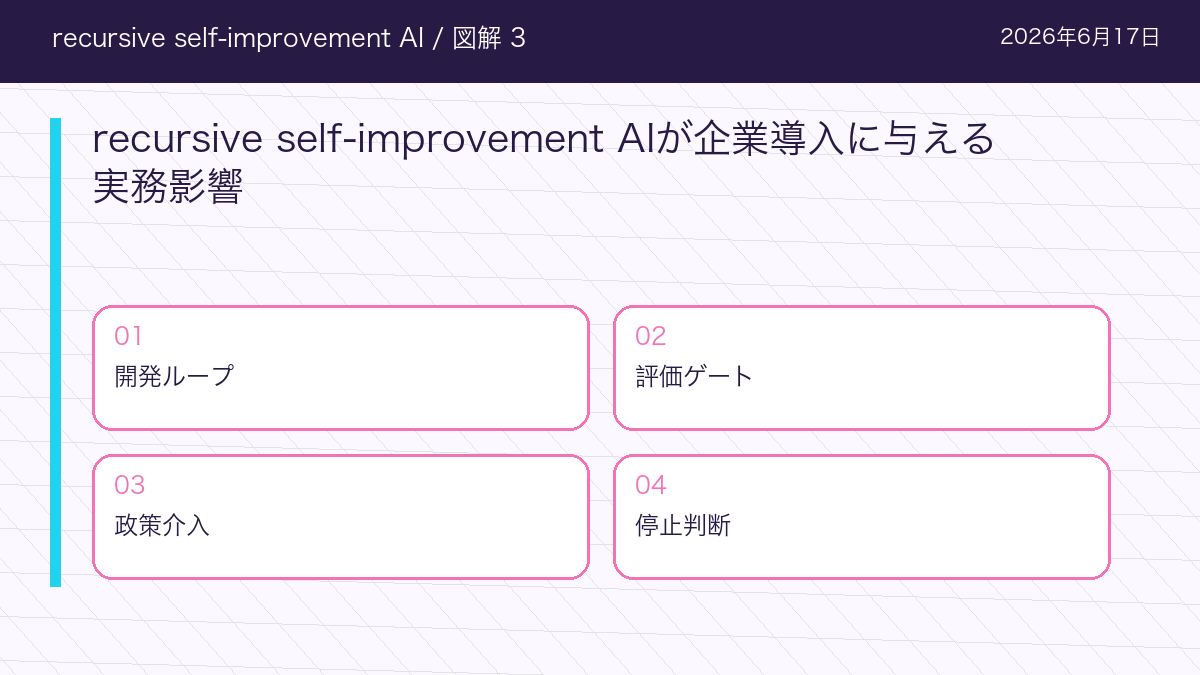 recursive self-improvement AI / 図解 3

2026年6月17日

recursive self-improvement AIが企業導入に与える実務影響

01
開発ループ

02
評価ゲート

03
政策介入

04
停止判断